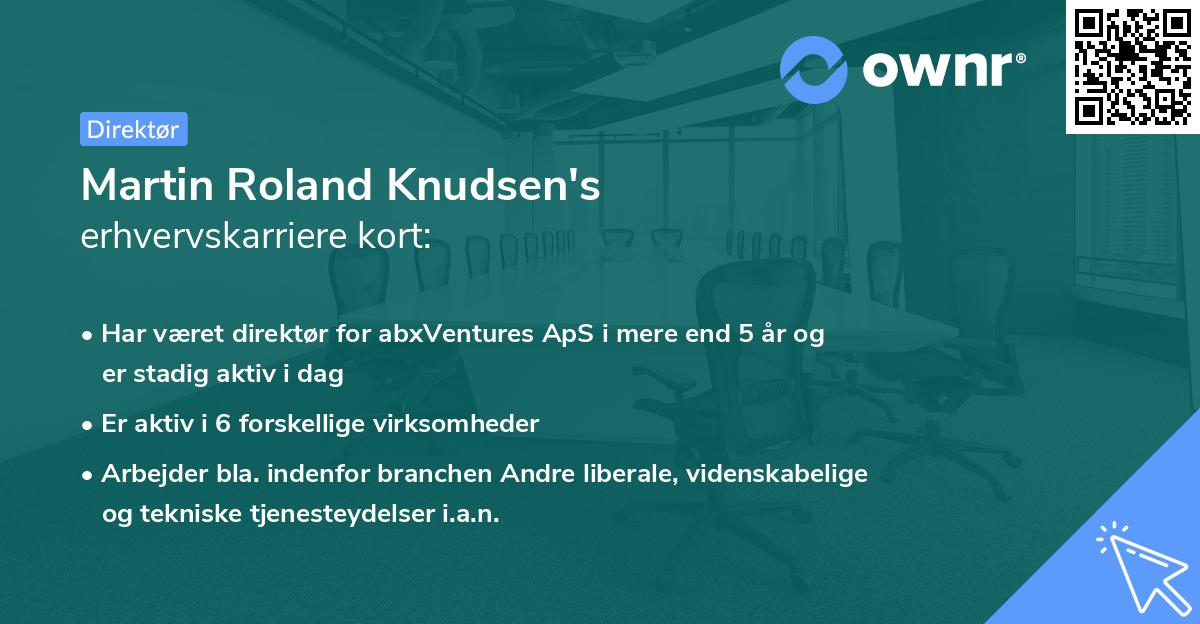 ownr®

Direktør

Martin Roland Knudsen's
erhvervskarriere kort:

• Har været direktør for abxVentures ApS i mere end 5 år og er stadig aktiv i dag

• Er aktiv i 6 forskellige virksomheder

• Arbejder bla. indenfor branchen Andre liberale, videnskabelige og tekniske tjenesteydelser i.a.n.